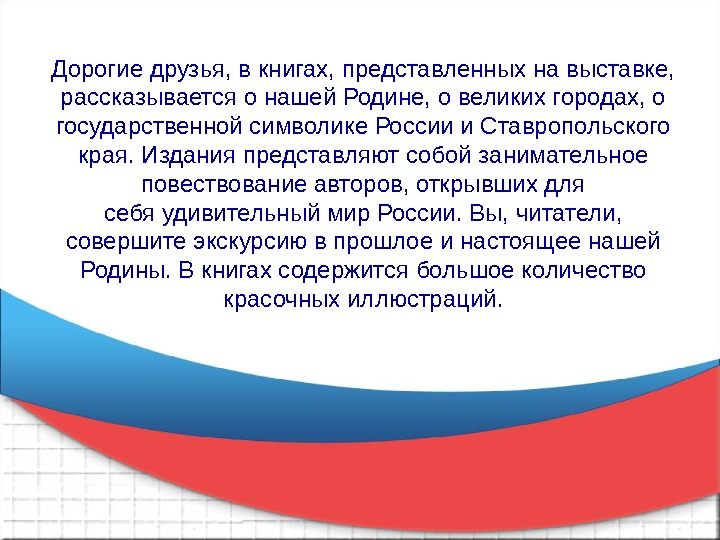 Дорогие друзья, в книгах, представленных на выставке, рассказывается о нашей Родине, о великих городах, о государственной символике России и Ставропольского края. Издания представляют собой занимательное повествование авторов, открывших для себя удивительный мир России. Вы, читатели, совершите экскурсию в прошлое и настоящее нашей Родины. В книгах содержится большое количество красочных иллюстраций.